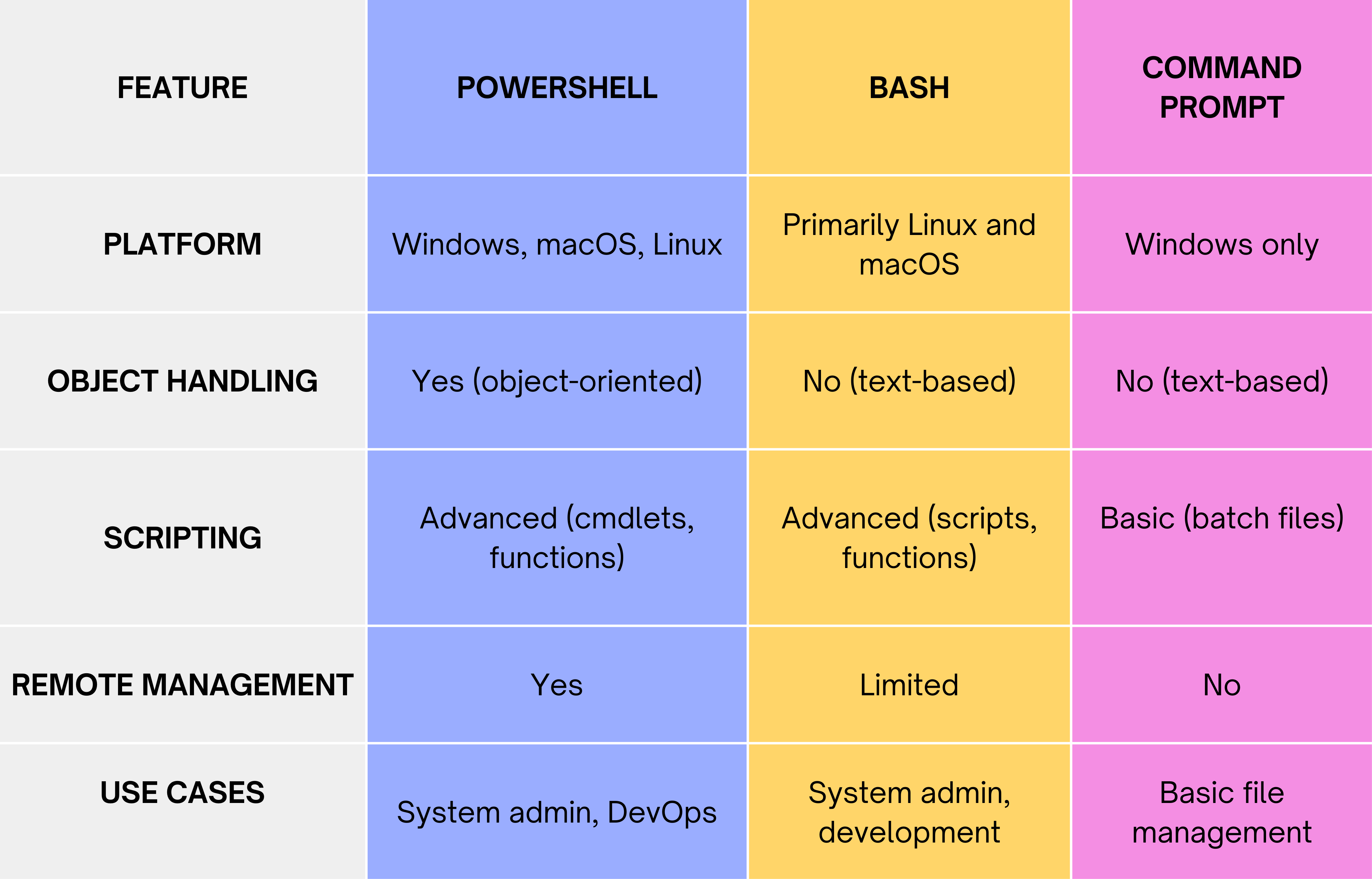 | FEATURE | POWERSHELL | BASH | COMMAND PROMPT |
|---|---|---|---|
| PLATFORM | Windows, macOS, Linux | Primarily Linux and macOS | Windows only |
| OBJECT HANDLING | Yes (object-oriented) | No (text-based) | No (text-based) |
| SCRIPTING | Advanced (cmdlets, functions) | Advanced (scripts, functions) | Basic (batch files) |
| REMOTE MANAGEMENT | Yes | Limited | No |
| USE CASES | System admin, DevOps | System admin, development | Basic file management |